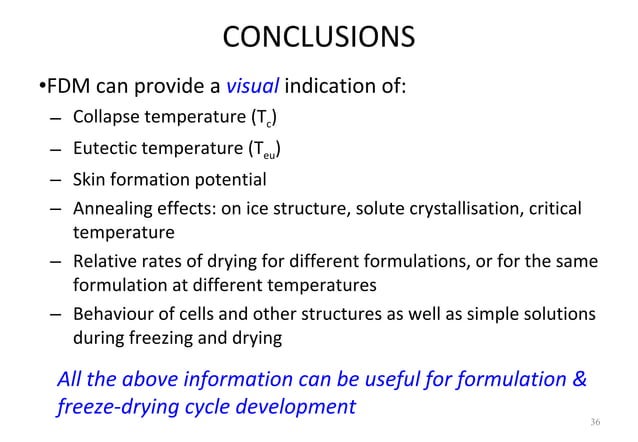 CONCLUSIONS

•FDM can provide a visual indication of:

– Collapse temperature ($T_c$)
– Eutectic temperature ($T_{eu}$)
– Skin formation potential
– Annealing effects: on ice structure, solute crystallisation, critical temperature
– Relative rates of drying for different formulations, or for the same formulation at different temperatures
– Behaviour of cells and other structures as well as simple solutions during freezing and drying

All the above information can be useful for formulation & freeze-drying cycle development

36